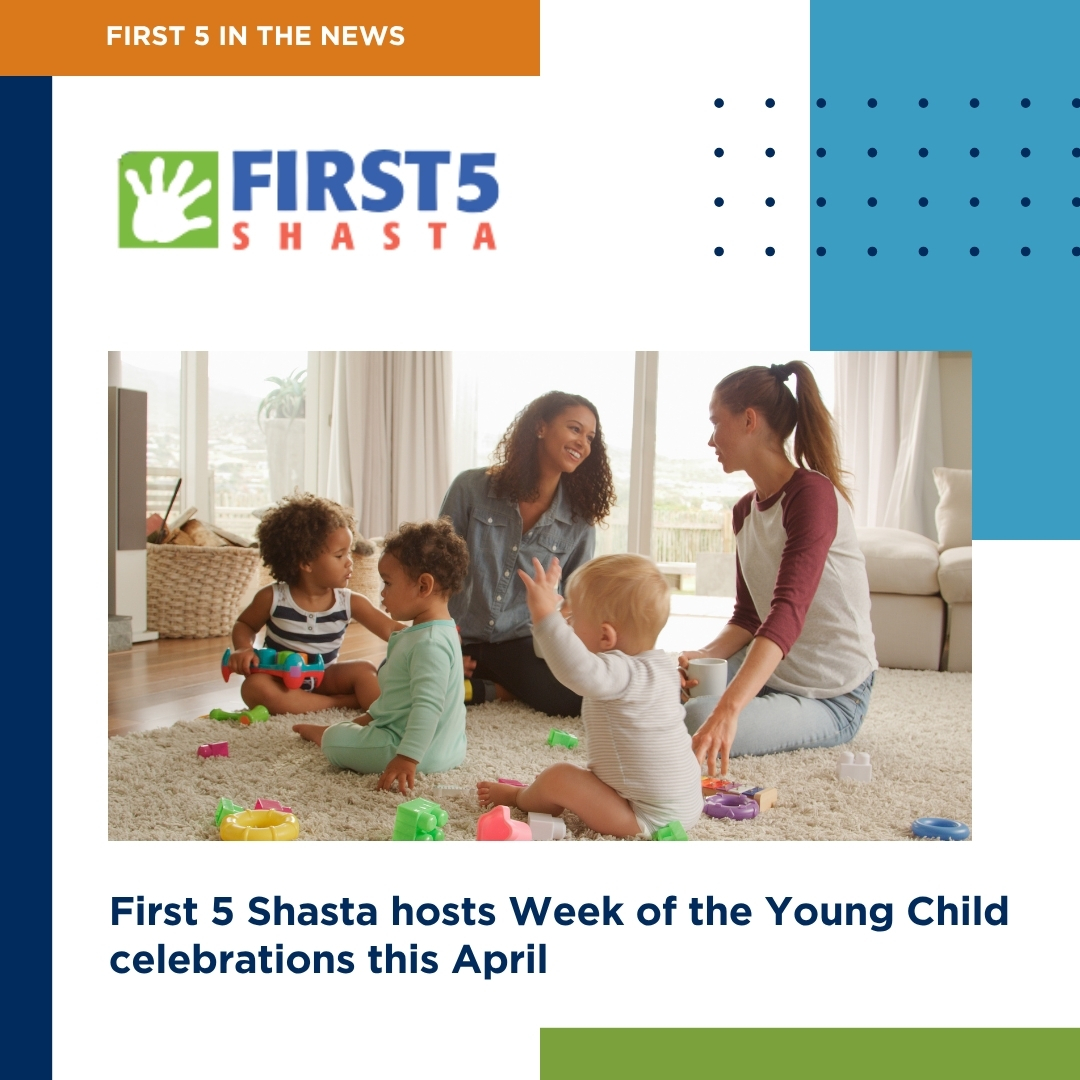 FIRST 5 IN THE NEWS

FIRST5
SHASTA

First 5 Shasta hosts Week of the Young Child celebrations this April